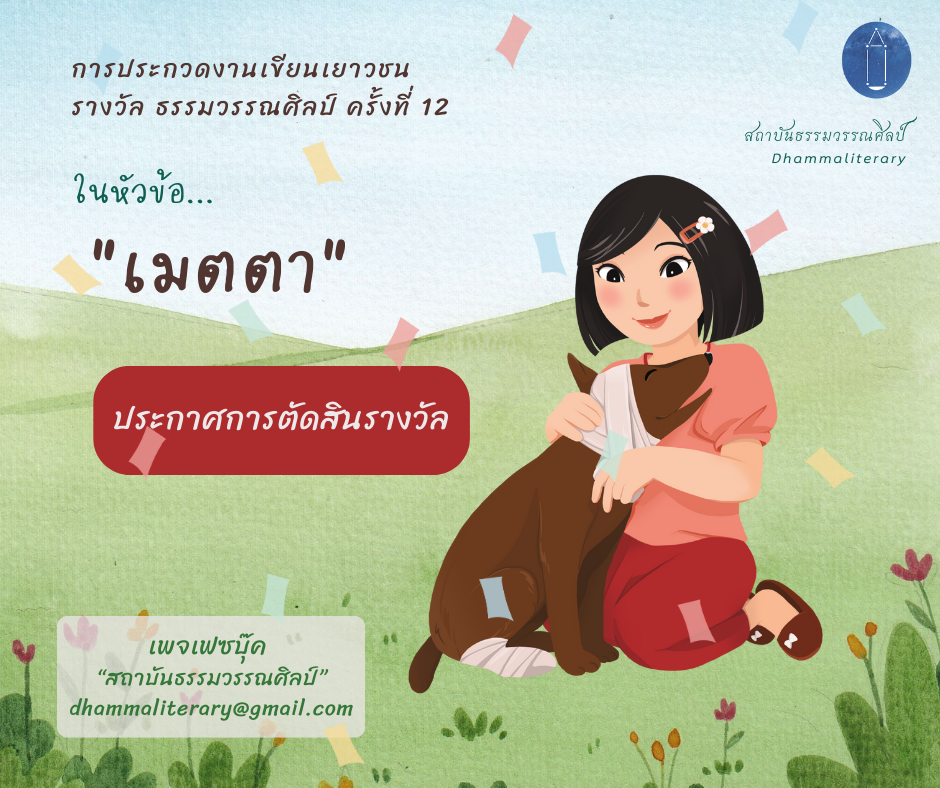 การประกวดงานเขียนเยาวชน
รางวัล ธรรมวรรณศิลป์ ครั้งที่ 12

สถาบันธรรมวรรณศิลป์
Dhammaliterary

ในหัวข้อ...

"เมตตา"

ประกาศการตัดสินรางวัล

เพจเฟซบุ๊ค
"สถาบันธรรมวรรณศิลป์"
dhammaliterary@gmail.com